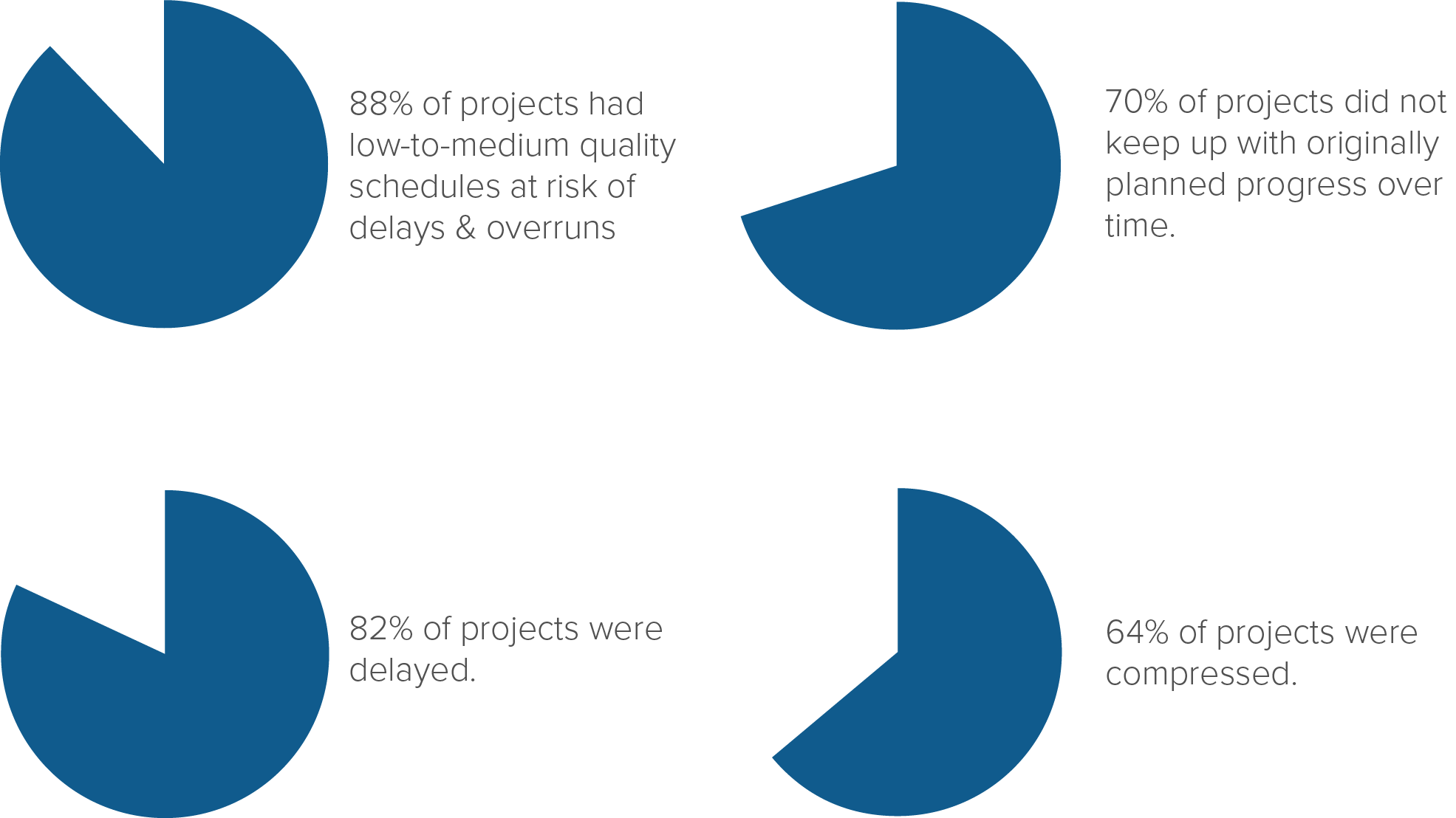 88% of projects had low-to-medium quality schedules at risk of delays & overruns

70% of projects did not keep up with originally planned progress over time.

82% of projects were delayed.

64% of projects were compressed.